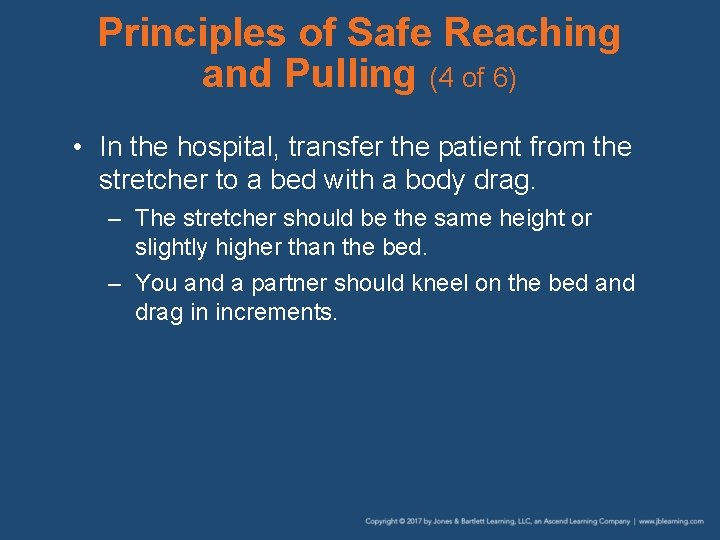 Principles of Safe Reaching and Pulling (4 of 6)

• In the hospital, transfer the patient from the stretcher to a bed with a body drag.

– The stretcher should be the same height or slightly higher than the bed.

– You and a partner should kneel on the bed and drag in increments.

Copyright © 2017 by Jones & Bartlett Learning, LLC, an Ascend Learning Company | www.jblearning.com